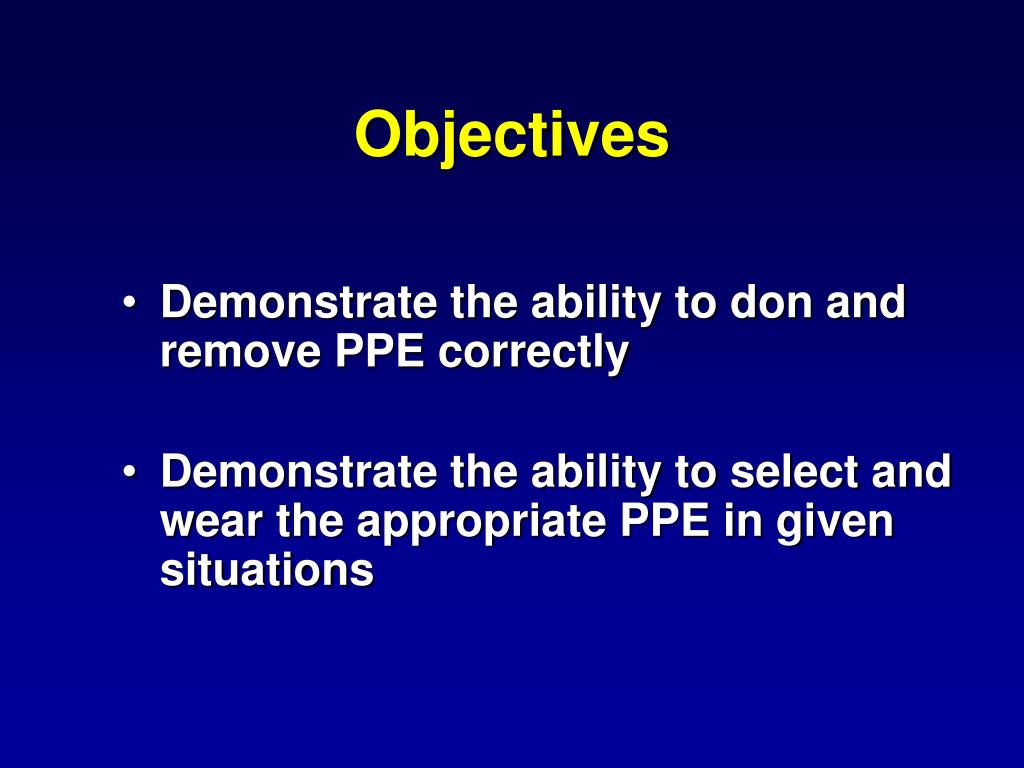 Objectives

• Demonstrate the ability to don and remove PPE correctly

• Demonstrate the ability to select and wear the appropriate PPE in given situations